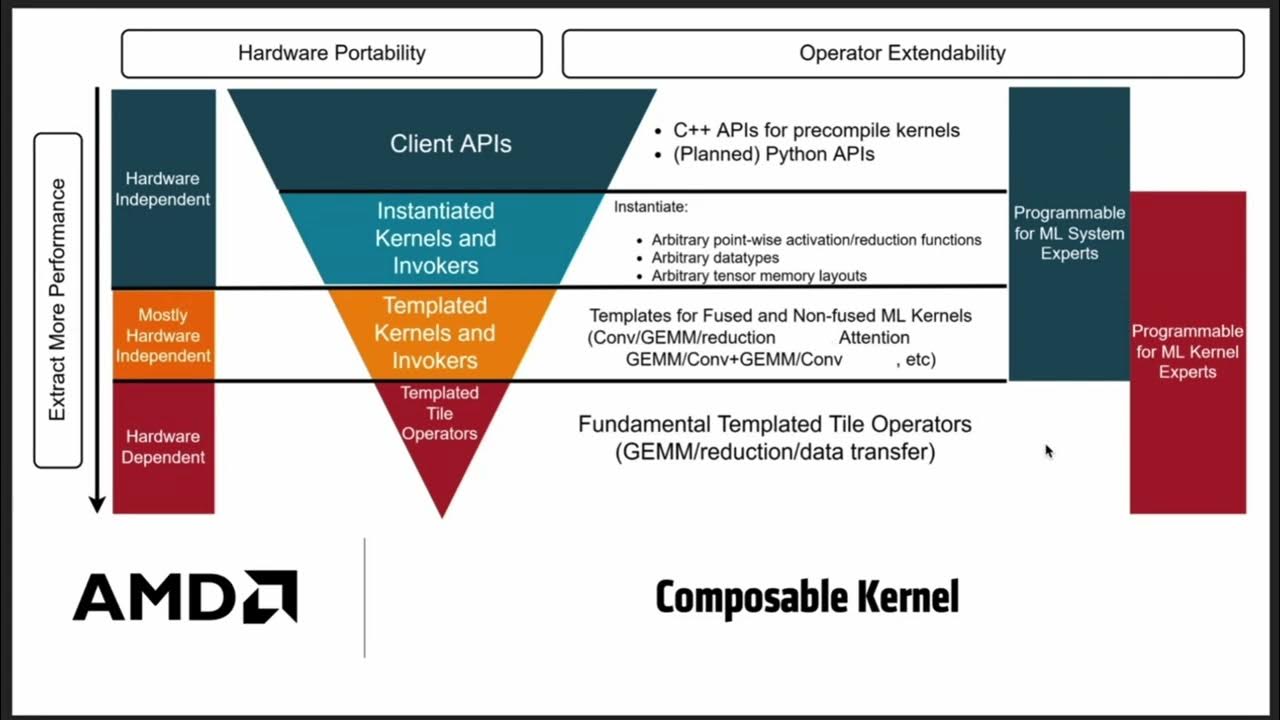 Hardware Portability

Operator Extendability

Extract More Performance

Hardware Independent

Mostly Hardware Independent

Hardware Dependent

Client APIs

- C++ APIs for precompile kernels
- (Planned) Python APIs

Instantiated Kernels and Invokers

Instantiate:
- Arbitrary point-wise activation/reduction functions
- Arbitrary datatypes
- Arbitrary tensor memory layouts

Templated Kernels and Invokers

Templates for Fused and Non-fused ML Kernels (Conv/GEMM/reduction Attention GEMM/Conv+GEMM/Conv , etc)

Templated Tile Operators

Fundamental Templated Tile Operators (GEMM/reduction/data transfer)

Programmable for ML System Experts

Programmable for ML Kernel Experts

AMD

Composable Kernel